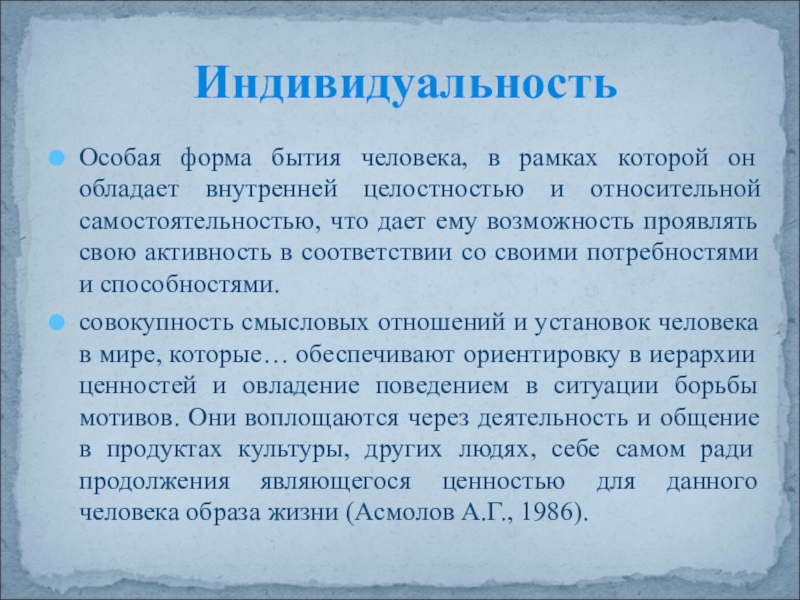 Индивидуальность

Особая форма бытия человека, в рамках которой он обладает внутренней целостностью и относительной самостоятельностью, что дает ему возможность проявлять свою активность в соответствии со своими потребностями и способностями.

совокупность смысловых отношений и установок человека в мире, которые… обеспечивают ориентировку в иерархии ценностей и овладение поведением в ситуации борьбы мотивов. Они воплощаются через деятельность и общение в продуктах культуры, других людях, себе самом ради продолжения являющегося ценностью для данного человека образа жизни (Асмолов А.Г., 1986).